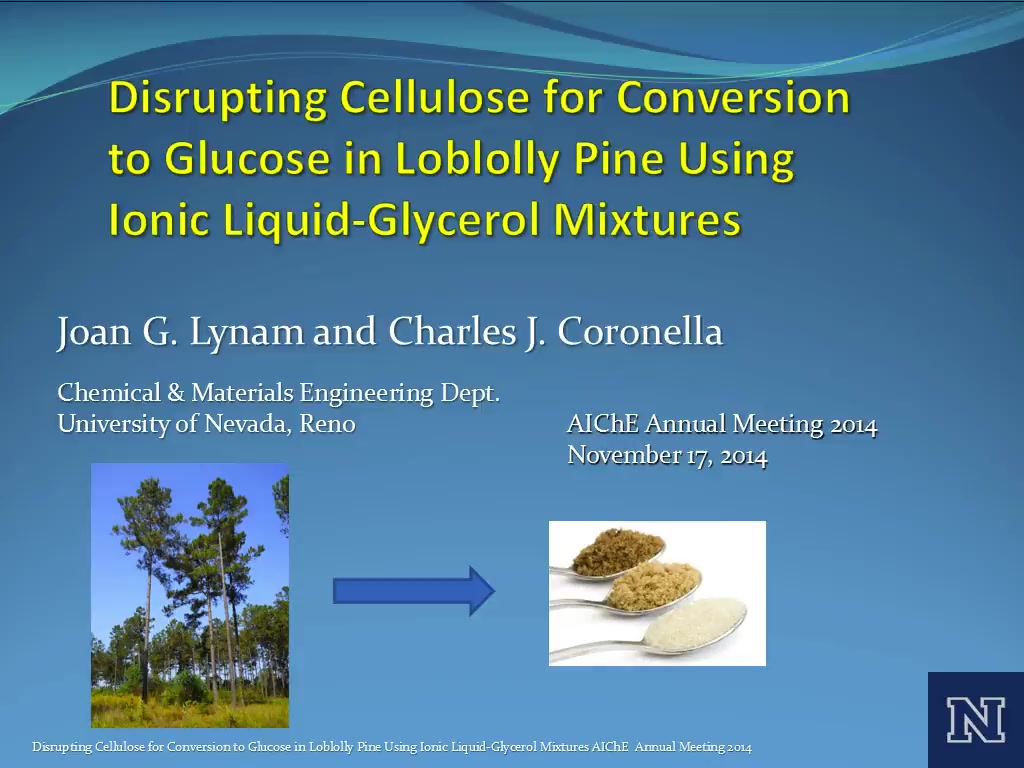 Disrupting Cellulose for Conversion to Glucose in Loblolly Pine Using Ionic Liquid-Glycerol Mixtures

Joan G. Lynam and Charles J. Coronella

Chemical & Materials Engineering Dept.
University of Nevada, Reno

AIChE Annual Meeting 2014
November 17, 2014

N

Disrupting Cellulose for Conversion to Glucose in Loblolly Pine Using Ionic Liquid-Glycerol Mixtures AIChE Annual Meeting 2014